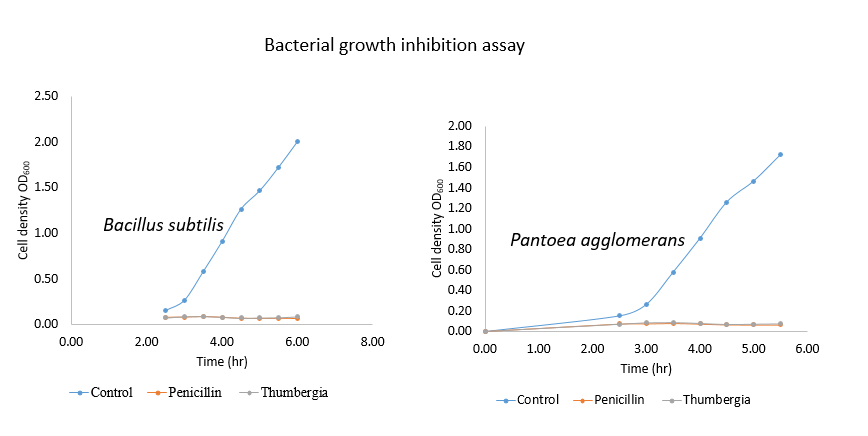 Bacterial growth inhibition assay

2.50
2.00
1.50
1.00
0.50
0.00
Cell density $OD_{600}$
Bacillus subtilis
0.00 2.00 4.00 6.00 8.00
Time (hr)
Control Penicillin Thumbergia

2.00
1.80
1.60
1.40
1.20
1.00
0.80
0.60
0.40
0.20
0.00
Cell density $OD_{600}$
Pantoea agglomerans
0.00 1.00 2.00 3.00 4.00 5.00 6.00
Time (hr)
Control Penicillin Thumbergia